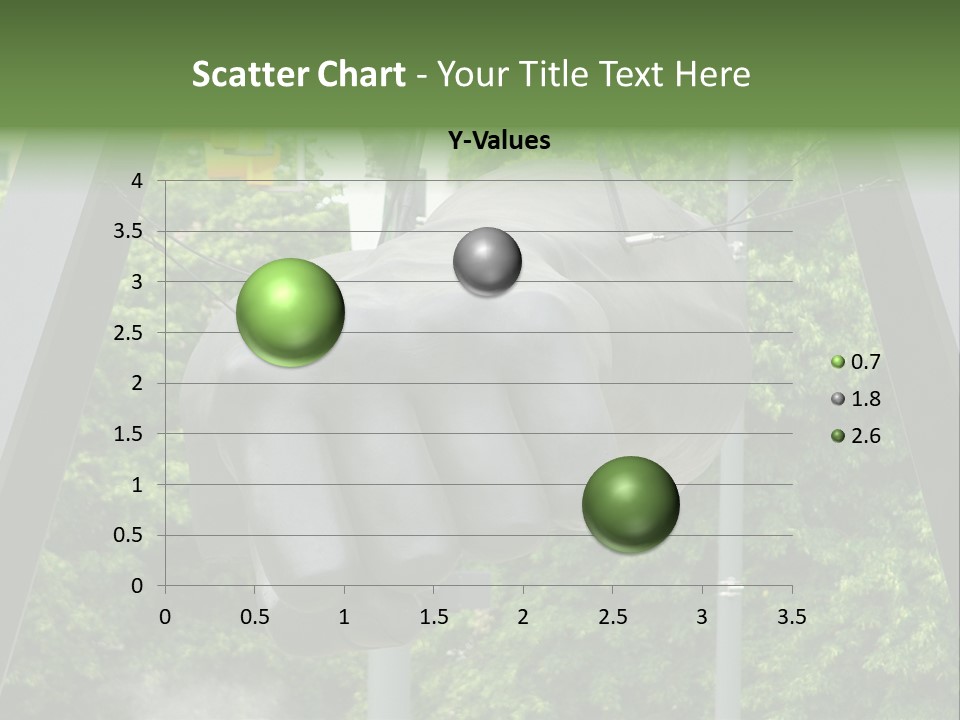 Scatter Chart - Your Title Text Here

Y-Values

4
3.5
3
2.5
2
1.5
1
0.5
0

0 0.5 1 1.5 2 2.5 3 3.5

0.7
1.8
2.6